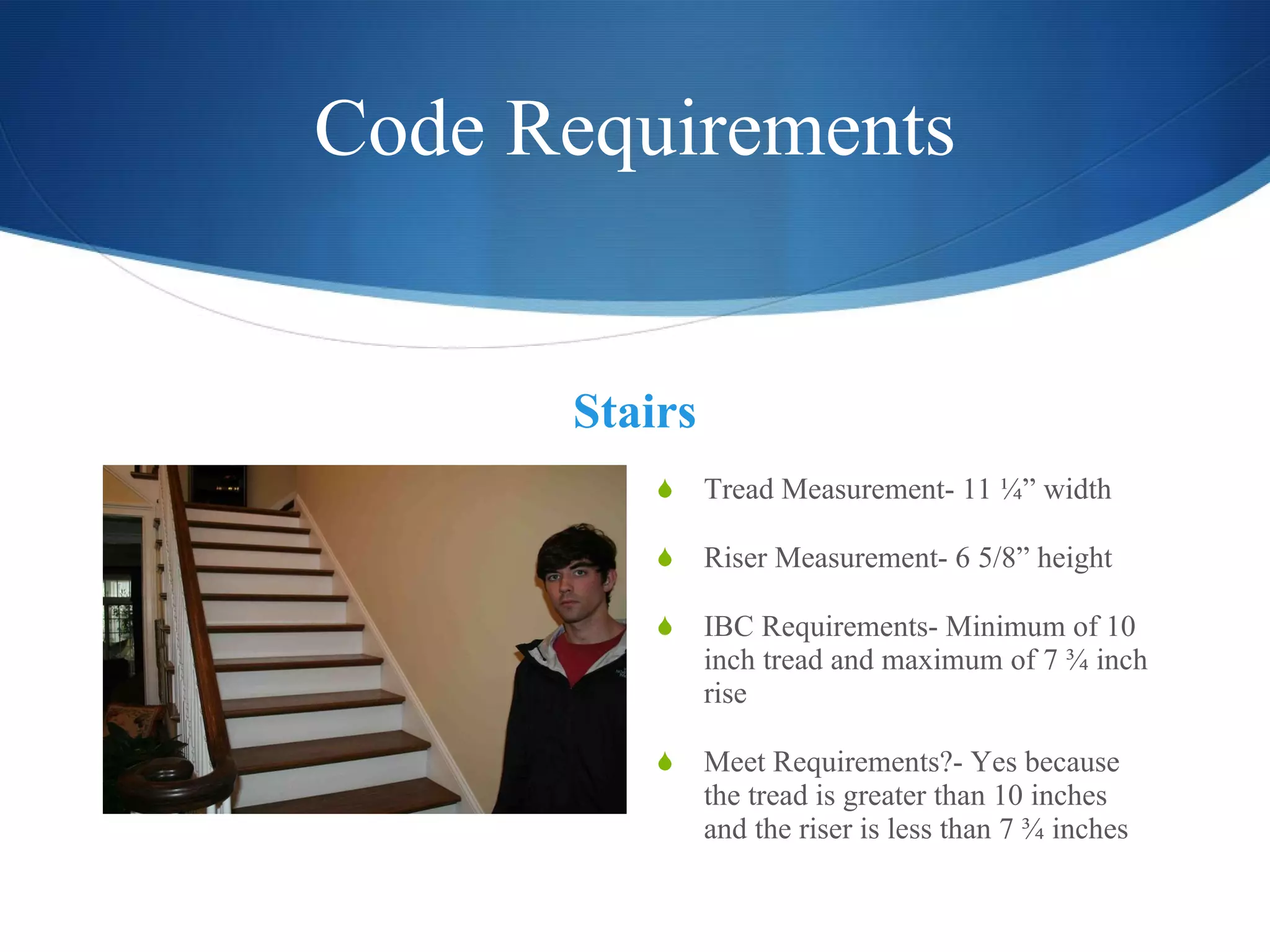 Code Requirements

Stairs

Tread Measurement- 11 ¼” width

Riser Measurement- 6 5/8” height

IBC Requirements- Minimum of 10 inch tread and maximum of 7 ¾ inch rise

Meet Requirements?- Yes because the tread is greater than 10 inches and the riser is less than 7 ¾ inches